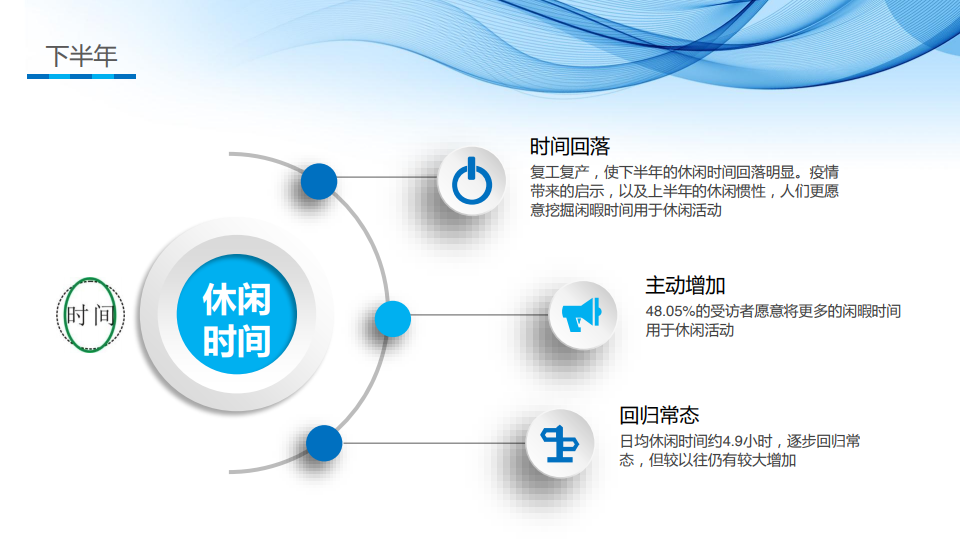 下半年

时间

休闲时间

时间回落

复工复产，使下半年的休闲时间回落明显。疫情带来的启示，以及上半年的休闲惯性，人们更愿意挖掘闲暇时间用于休闲活动

主动增加

48.05%的受访者愿意将更多的闲暇时间用于休闲活动

回归常态

日均休闲时间约4.9小时，逐步回归常态，但较以往仍有较大增加